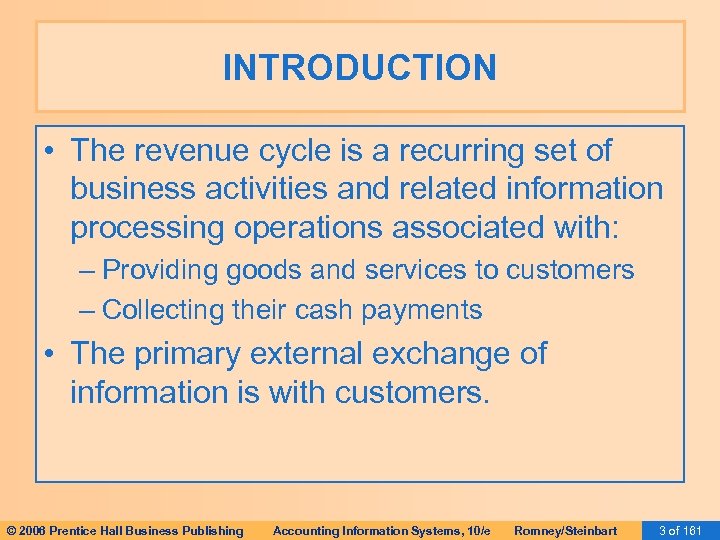 INTRODUCTION

• The revenue cycle is a recurring set of business activities and related information processing operations associated with:
– Providing goods and services to customers
– Collecting their cash payments

• The primary external exchange of information is with customers.

© 2006 Prentice Hall Business Publishing Accounting Information Systems, 10/e Romney/Steinbart 3 of 161